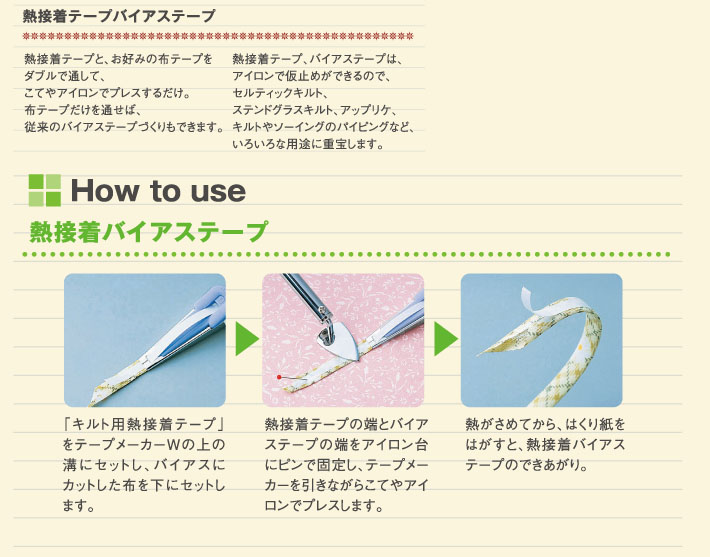 熱接着テープバイアステープ

熱接着テープと、お好みの布テープをダブルで通して、こてやアイロンでプレスするだけ。布テープだけを通せば、従来のバイアステープづくりもできます。

熱接着テープ、バイアステープは、アイロンで仮止めができるので、セルティックキルト、ステンドグラスキルト、アップリケ、キルトやソーイングのパイピングなど、いろいろな用途に重宝します。

How to use

熱接着バイアステープ

「キルト用熱接着テープ」をテープメーカーWの上の溝にセットし、バイアスにカットした布を下にセットします。

熱接着テープの端とバイアステープの端をアイロン台にピンで固定し、テープメーカーを引きながらこてやアイロンでプレスします。

熱がさめてから、はくり紙をはがすと、熱接着バイアステープのできあがり。